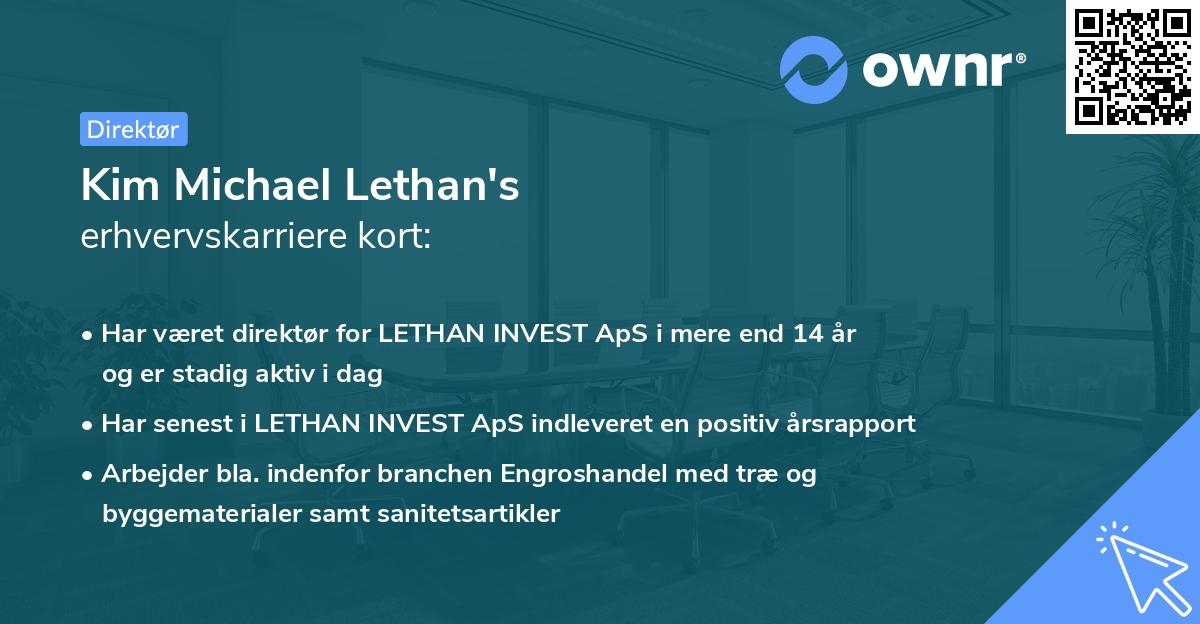 ownr®

Direktør

Kim Michael Lethan's
erhvervskarriere kort:

• Har været direktør for LETHAN INVEST ApS i mere end 14 år og er stadig aktiv i dag
• Har senest i LETHAN INVEST ApS indleveret en positiv årsrapport
• Arbejder bla. indenfor branchen Engroshandel med træ og byggematerialer samt sanitetsartikler